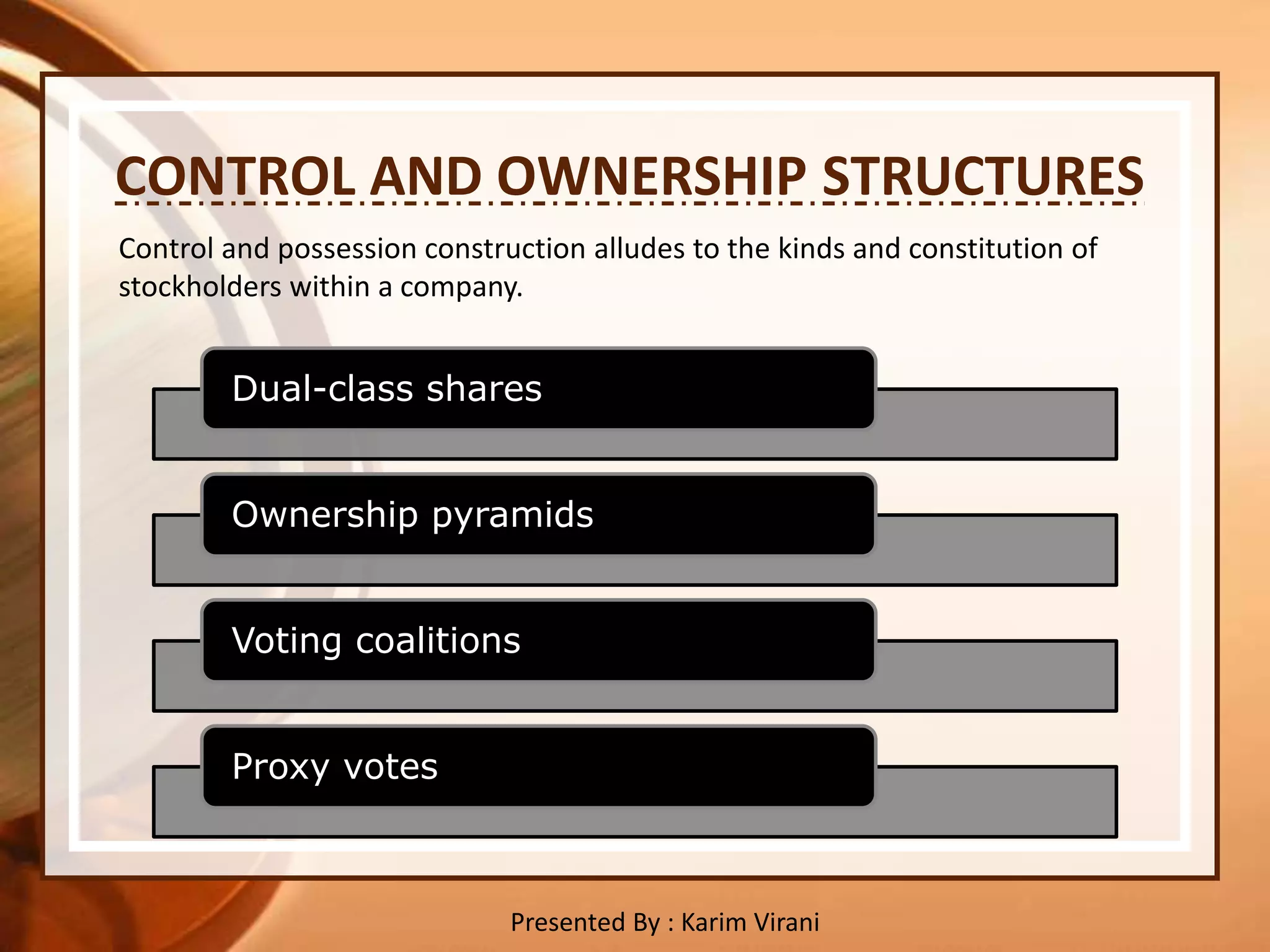 CONTROL AND OWNERSHIP STRUCTURES

Control and possession construction alludes to the kinds and constitution of stockholders within a company.

Dual-class shares

Ownership pyramids

Voting coalitions

Proxy votes

Presented By : Karim Virani